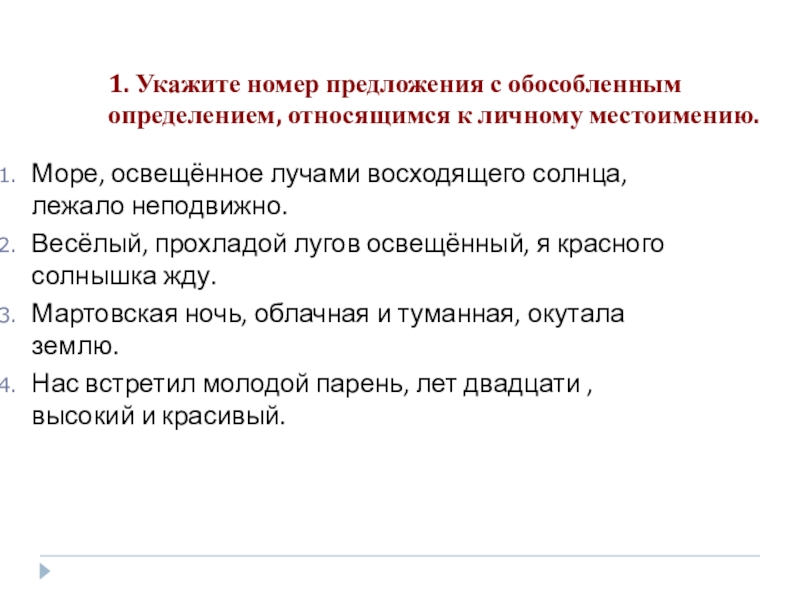 1. Укажите номер предложения с обособленным определением, относящимся к личному местоимению.

1. Море, освещённое лучами восходящего солнца, лежало неподвижно.
2. Весёлый, прохладой лугов освещённый, я красного солнышка жду.
3. Мартовская ночь, облачная и туманная, окутала землю.
4. Нас встретил молодой парень, лет двадцати , высокий и красивый.